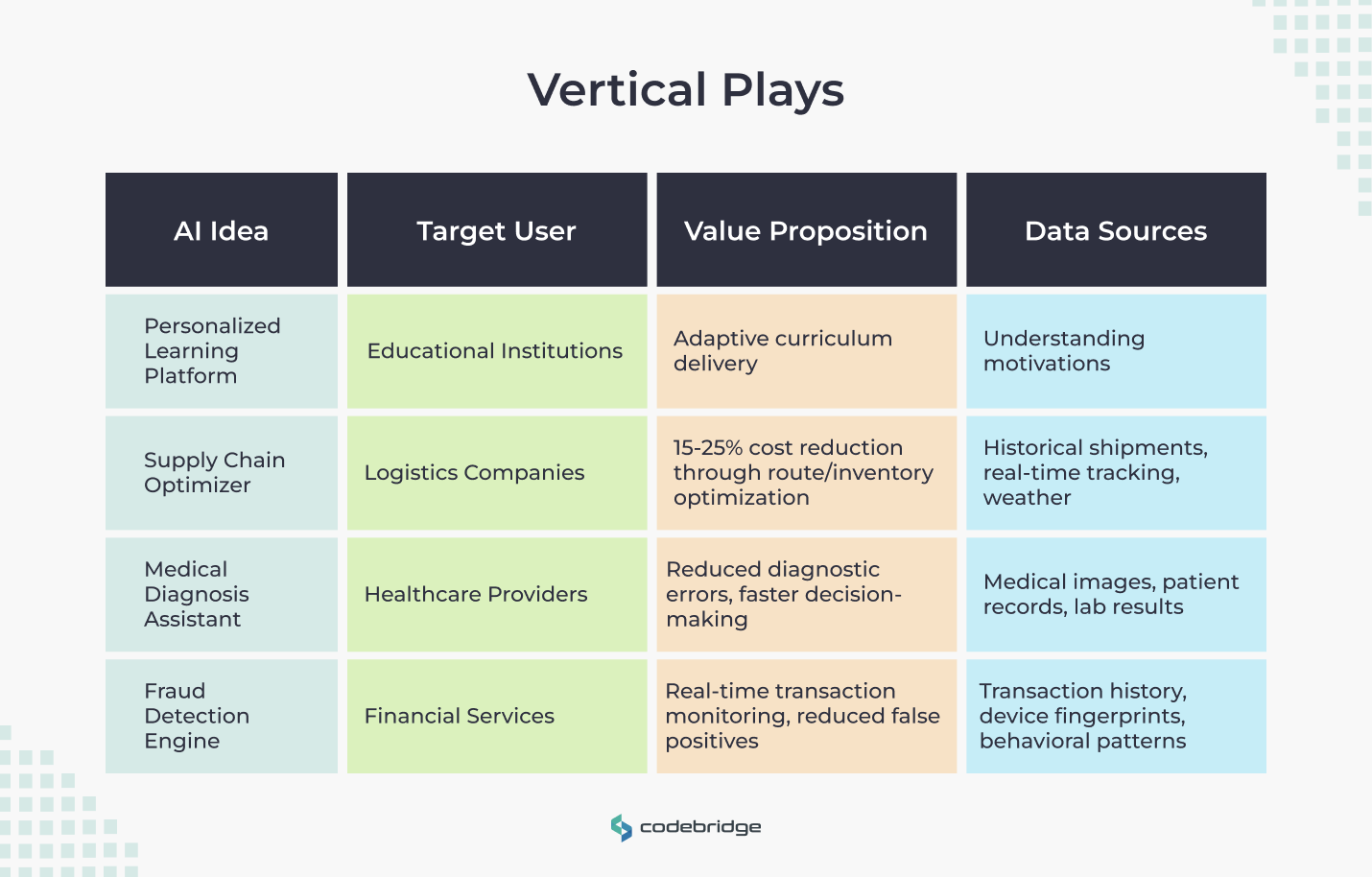 Vertical Plays

| AI Idea | Target User | Value Proposition | Data Sources |
|---|---|---|---|
| Personalized Learning Platform | Educational Institutions | Adaptive curriculum delivery | Understanding motivations |
| Supply Chain Optimizer | Logistics Companies | 15-25% cost reduction through route/inventory optimization | Historical shipments, real-time tracking, weather |
| Medical Diagnosis Assistant | Healthcare Providers | Reduced diagnostic errors, faster decision-making | Medical images, patient records, lab results |
| Fraud Detection Engine | Financial Services | Real-time transaction monitoring, reduced false positives | Transaction history, device fingerprints, behavioral patterns |

codebridge